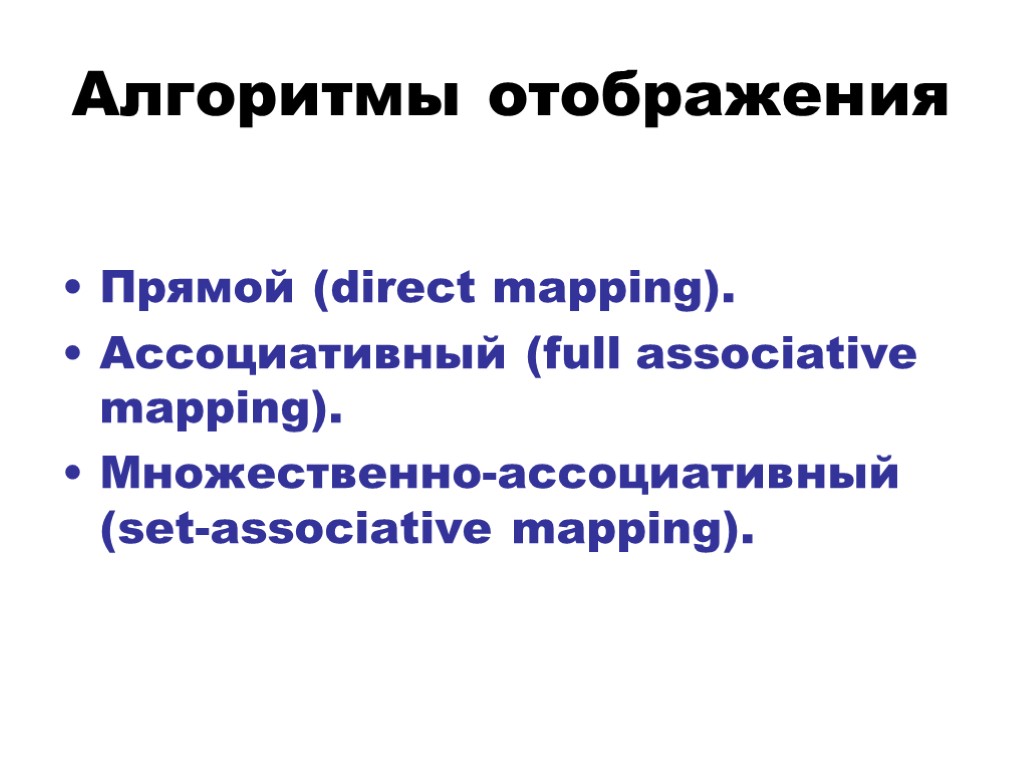 Алгоритмы отображения

• Прямой (direct mapping).
• Ассоциативный (full associative mapping).
• Множественно-ассоциативный (set-associative mapping).